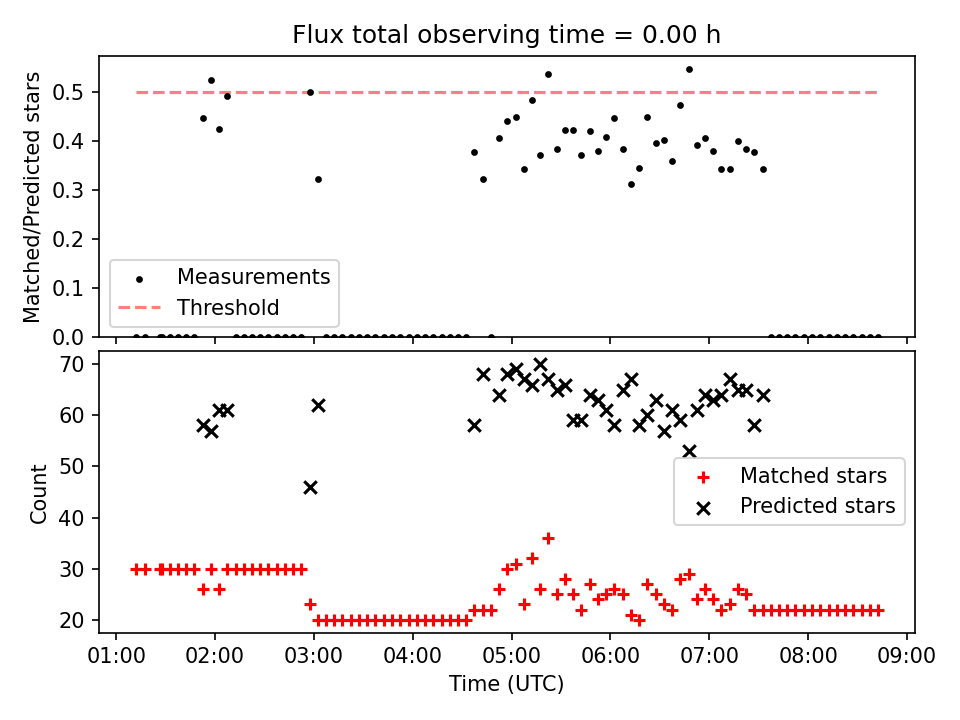 Flux total observing time = 0.00 h

Matched/Predicted stars

0.5
0.4
0.3
0.2
0.1
0.0

Measurements
Threshold

Count

70
60
50
40
30
20

Matched stars
Predicted stars

01:00 02:00 03:00 04:00 05:00 06:00 07:00 08:00 09:00

Time (UTC)